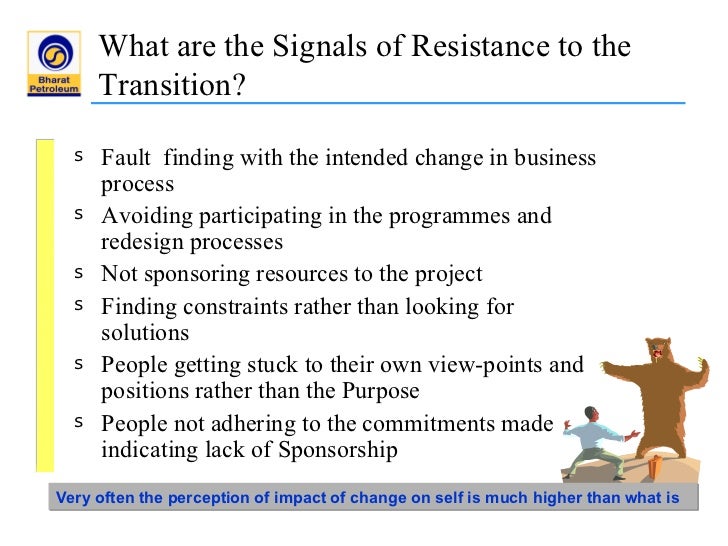 Bharat Petroleum

What are the Signals of Resistance to the Transition?

s Fault finding with the intended change in business process
s Avoiding participating in the programmes and redesign processes
s Not sponsoring resources to the project
s Finding constraints rather than looking for solutions
s People getting stuck to their own view-points and positions rather than the Purpose
s People not adhering to the commitments made indicating lack of Sponsorship

Very often the perception of impact of change on self is much higher than what is